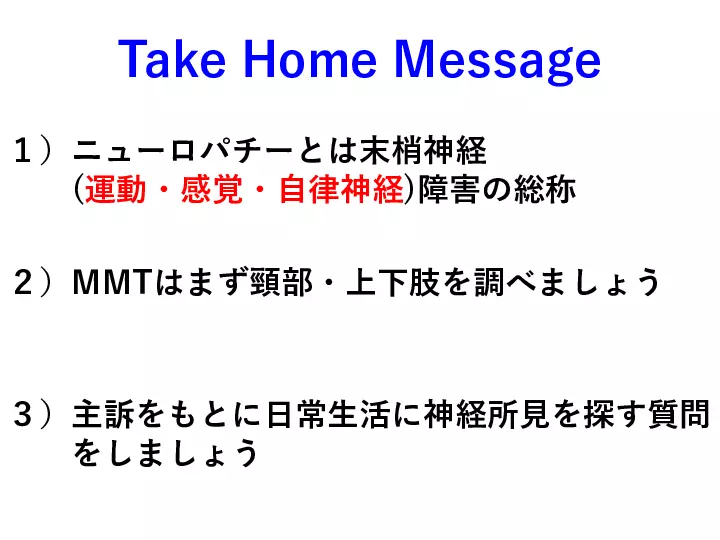 Take Home Message

1）ニューロパチーとは末梢神経 (運動・感覚・自律神経)障害の総称

2）MMTはまず頸部・上下肢を調べましょう

3）主訴をもとに日常生活に神経所見を探す質問をしましょう